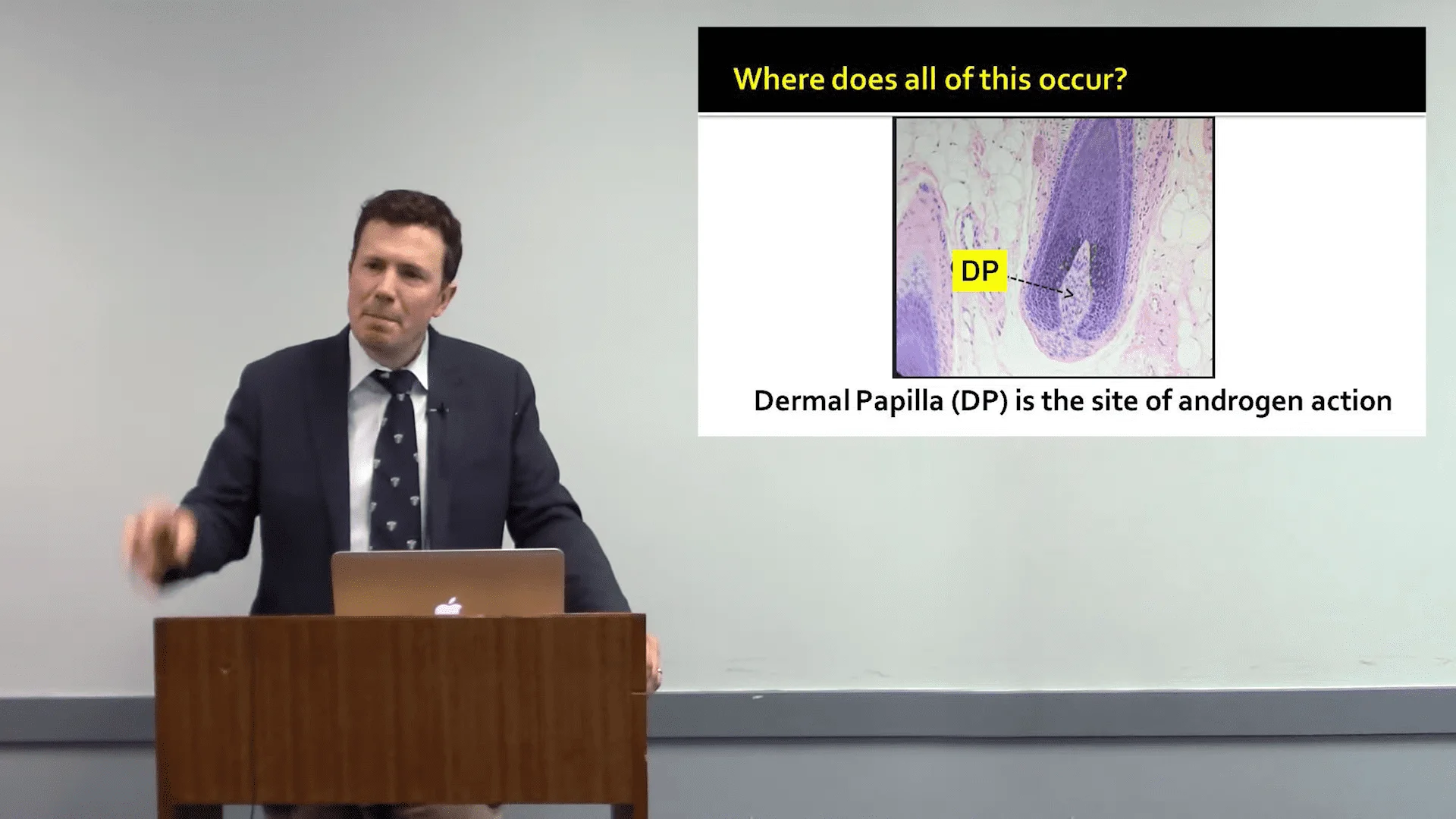 Where does all of this occur?

DP

Dermal Papilla (DP) is the site of androgen action